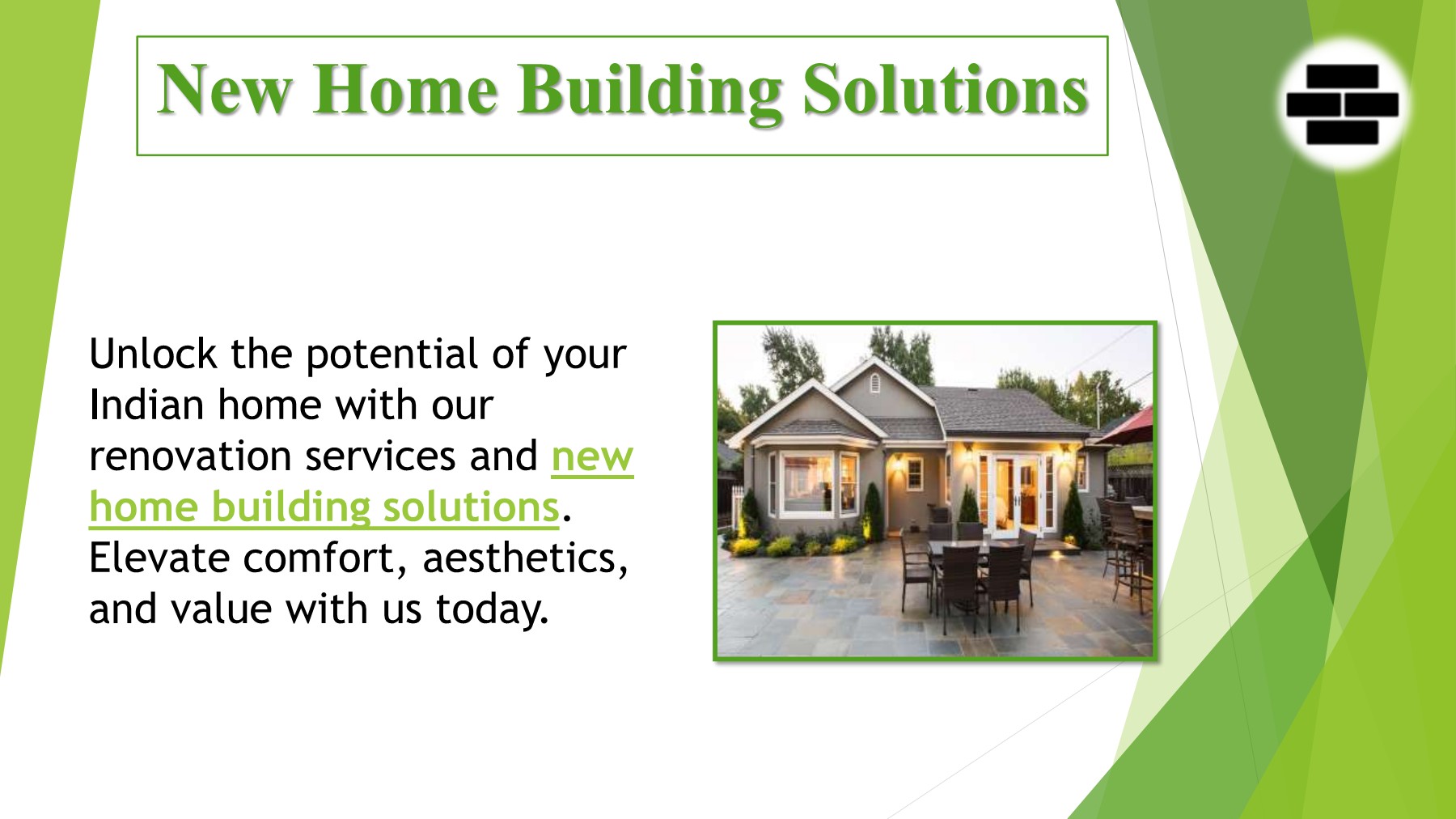 New Home Building Solutions

Unlock the potential of your Indian home with our renovation services and new home building solutions. Elevate comfort, aesthetics, and value with us today.